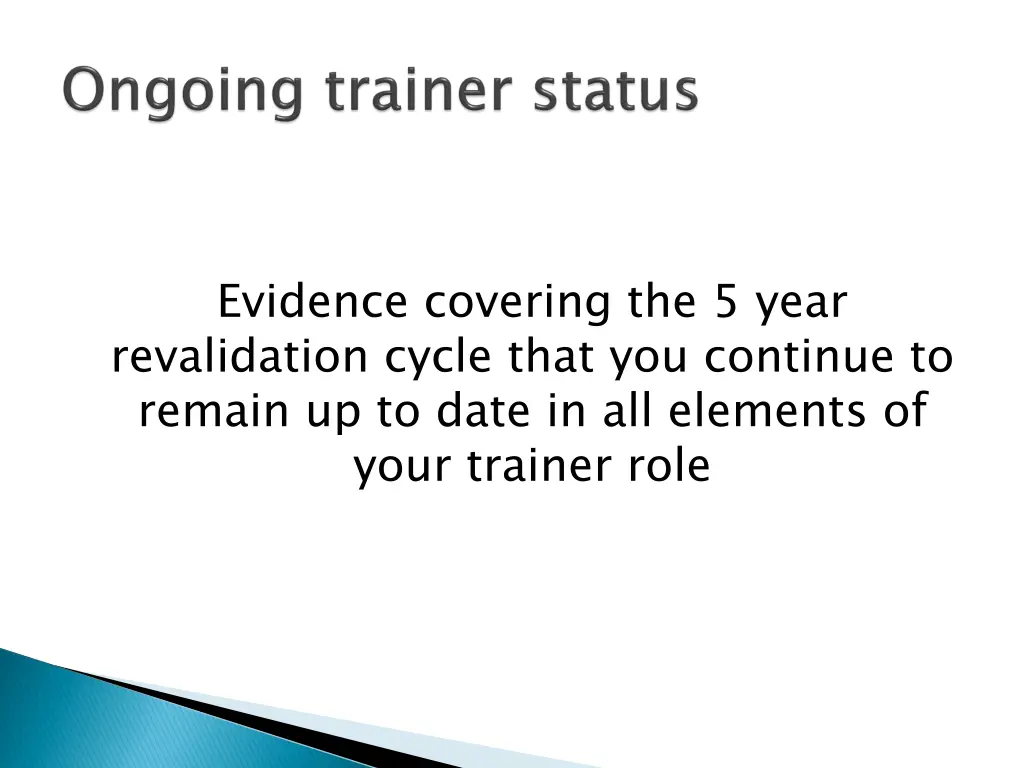 Ongoing trainer status

Evidence covering the 5 year revalidation cycle that you continue to remain up to date in all elements of your trainer role